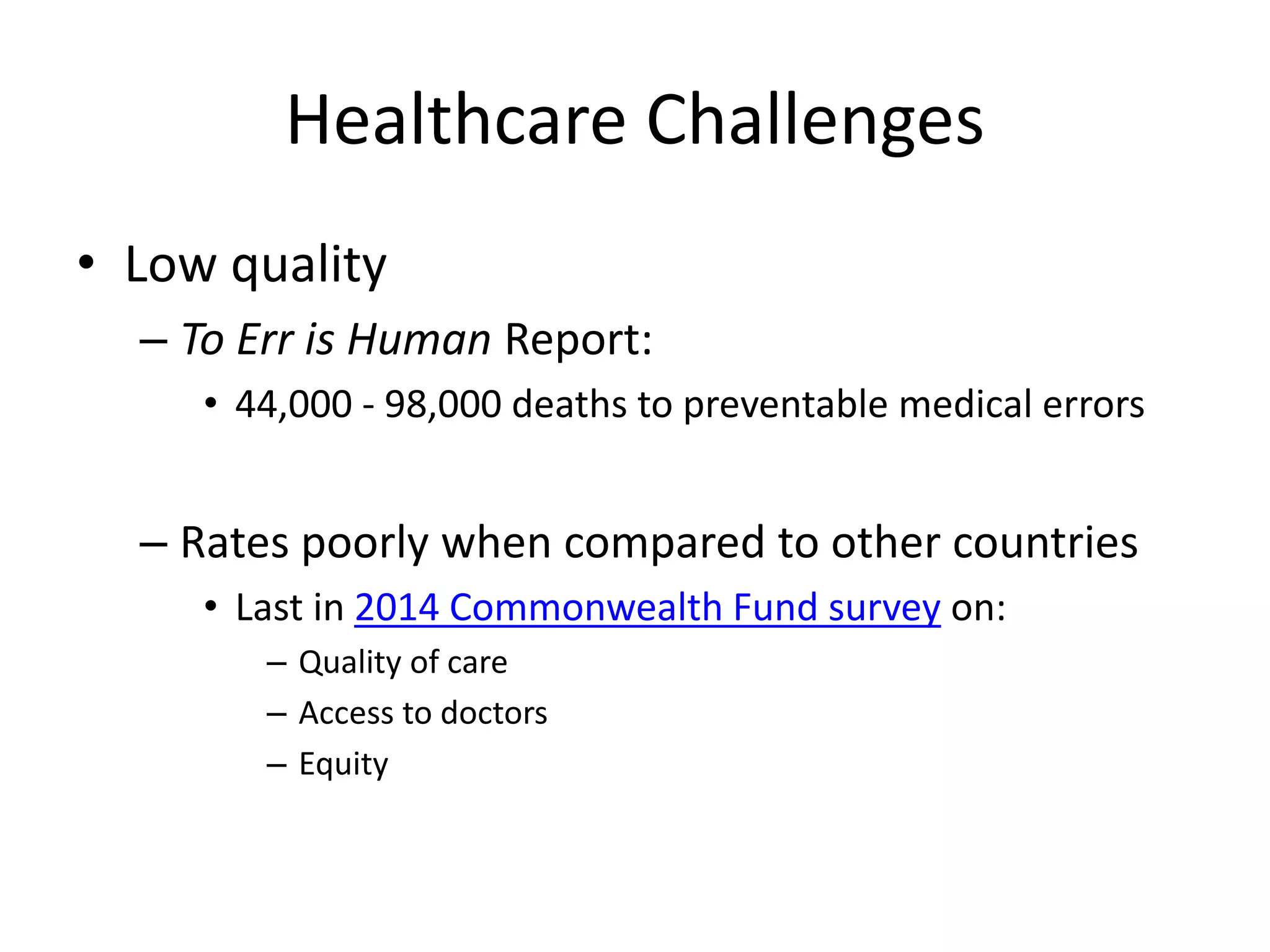 Healthcare Challenges

• Low quality
– To Err is Human Report:
• 44,000 - 98,000 deaths to preventable medical errors

– Rates poorly when compared to other countries
• Last in 2014 Commonwealth Fund survey on:
– Quality of care
– Access to doctors
– Equity